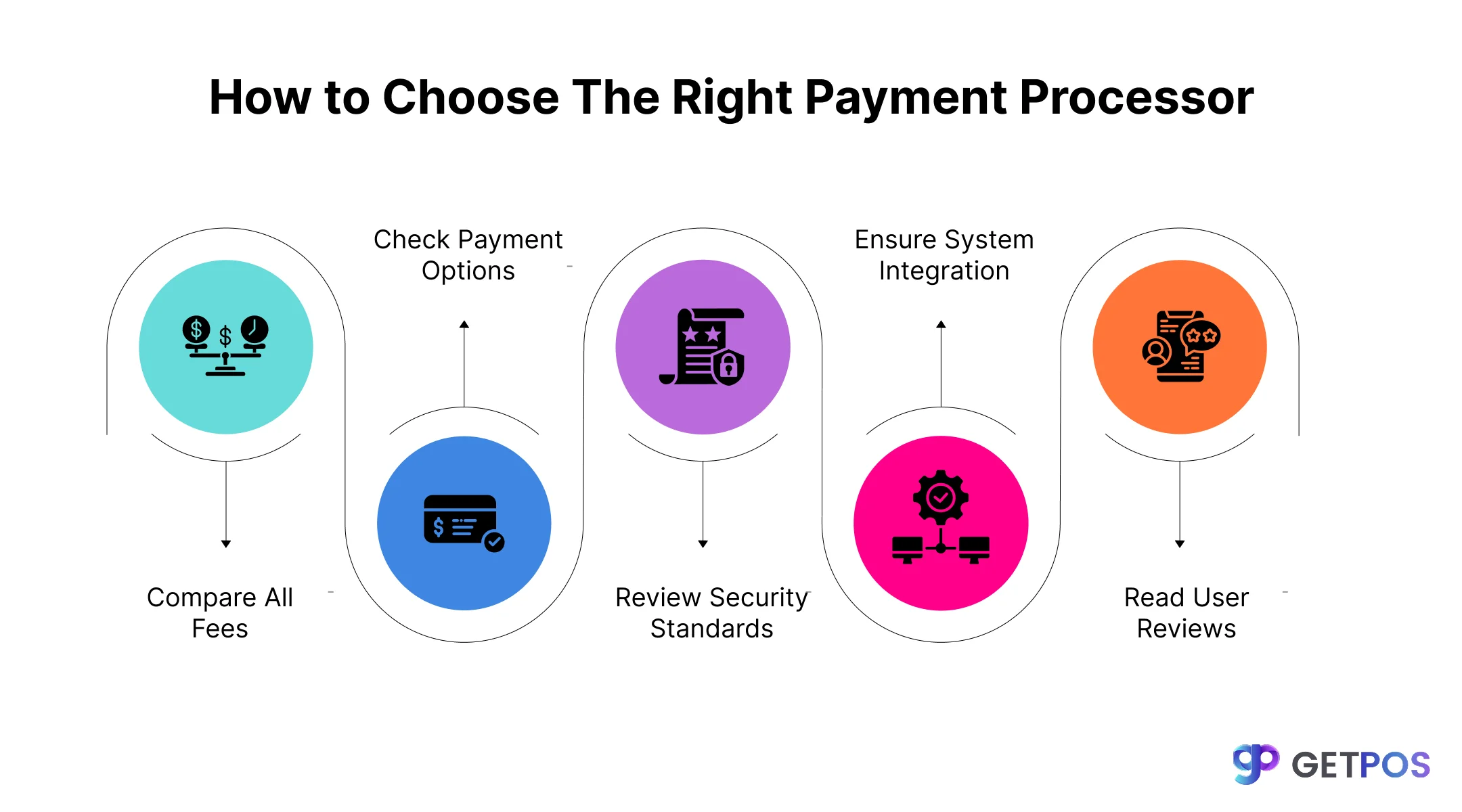 How to Choose The Right Payment Processor

Compare All Fees

Check Payment Options

Review Security Standards

Ensure System Integration

Read User Reviews

GETPOS